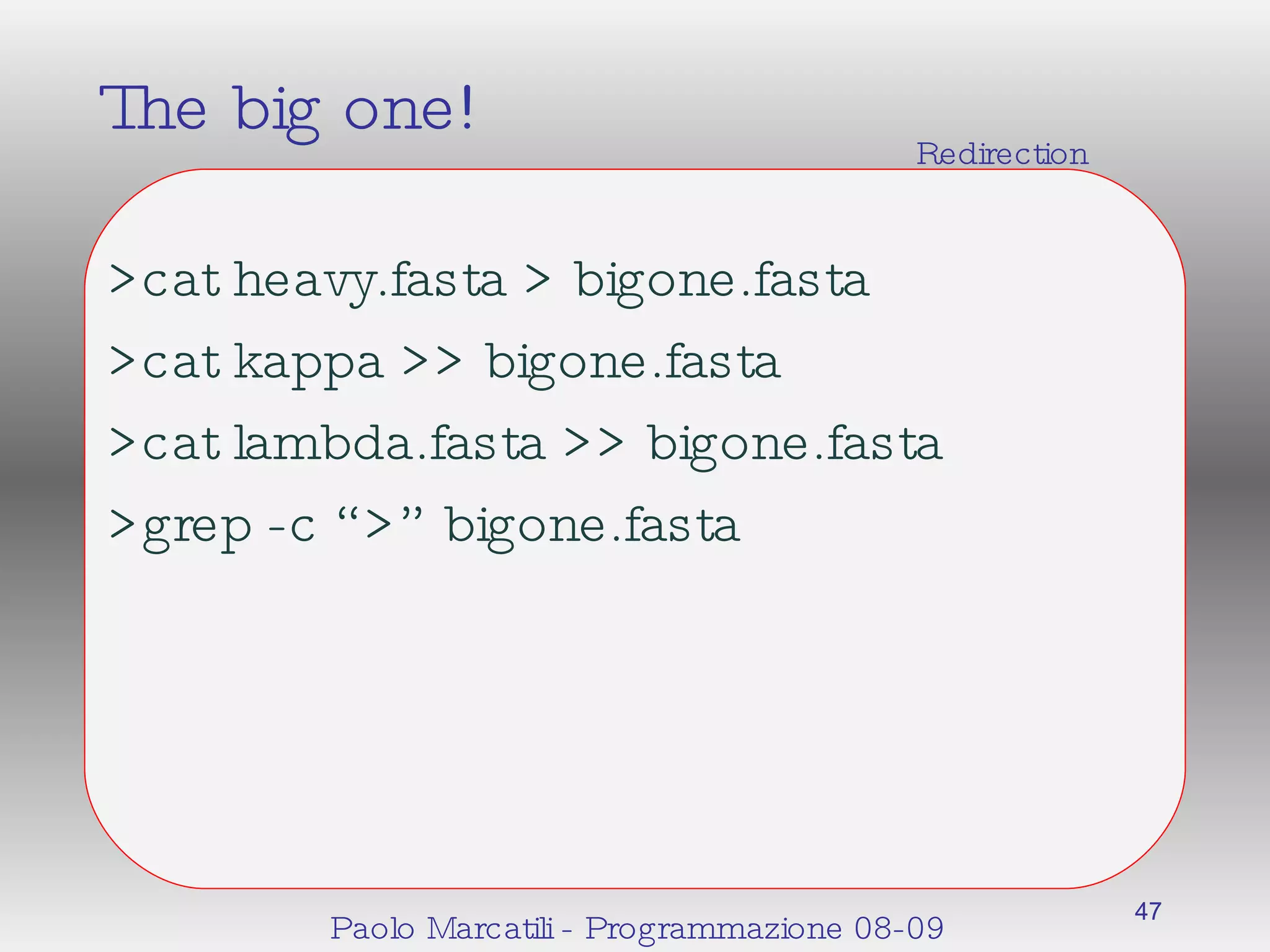 The big one!

Redirection

>cat heavy.fasta > bigone.fasta

>cat kappa >> bigone.fasta

>cat lambda.fasta >> bigone.fasta

>grep -c “>” bigone.fasta

Paolo Marcatili - Programmazione 08-09

47